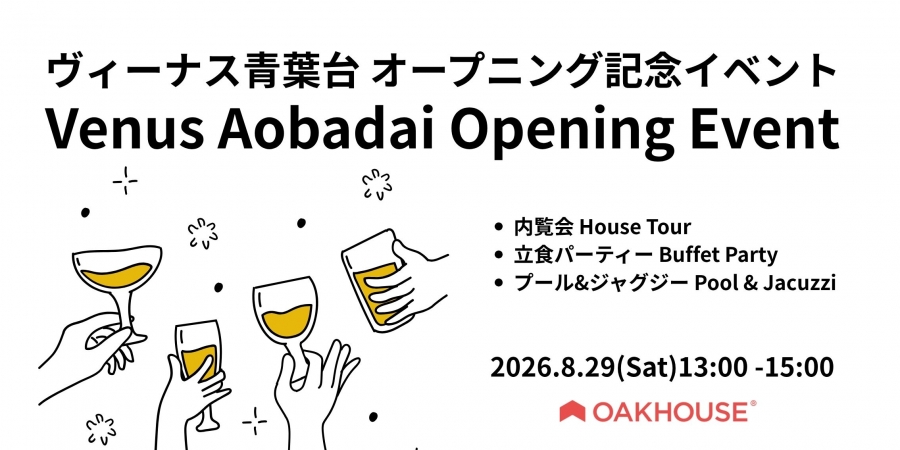 ヴィーナス青葉台 オープニング記念イベント
Venus Aobadai Opening Event

• 内覧会 House Tour
• 立食パーティー Buffet Party
• プール&ジャグジー Pool & Jacuzzi

2026.8.29(Sat)13:00 -15:00

OAKHOUSE®